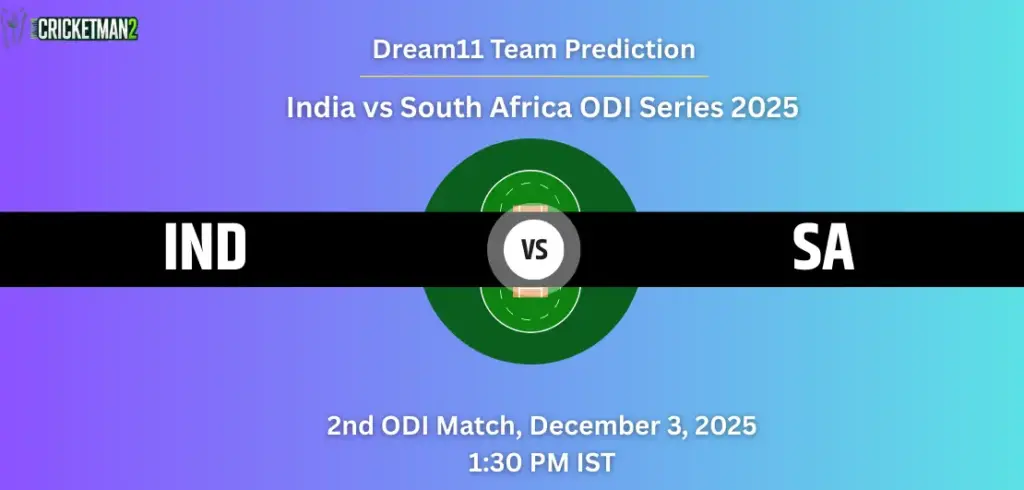 CRICKETMAN2

Dream11 Team Prediction

India vs South Africa ODI Series 2025

IND

VS

SA

2nd ODI Match, December 3, 2025
1:30 PM IST